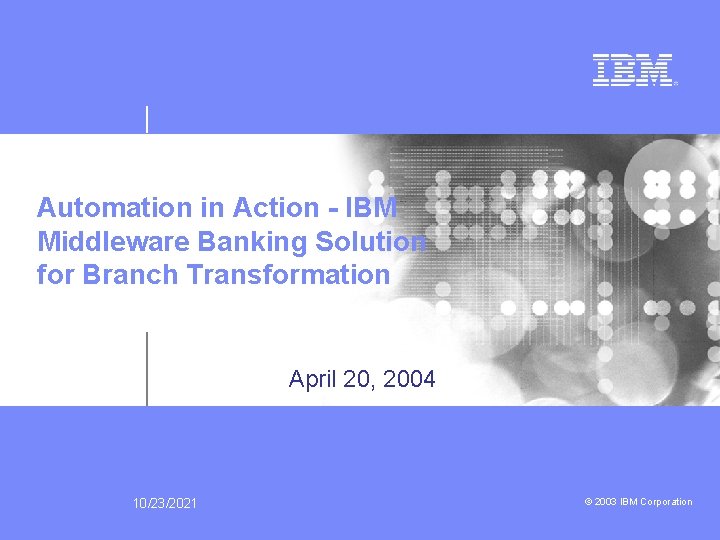 IBM

Automation in Action - IBM Middleware Banking Solution for Branch Transformation

April 20, 2004

10/23/2021

© 2003 IBM Corporation